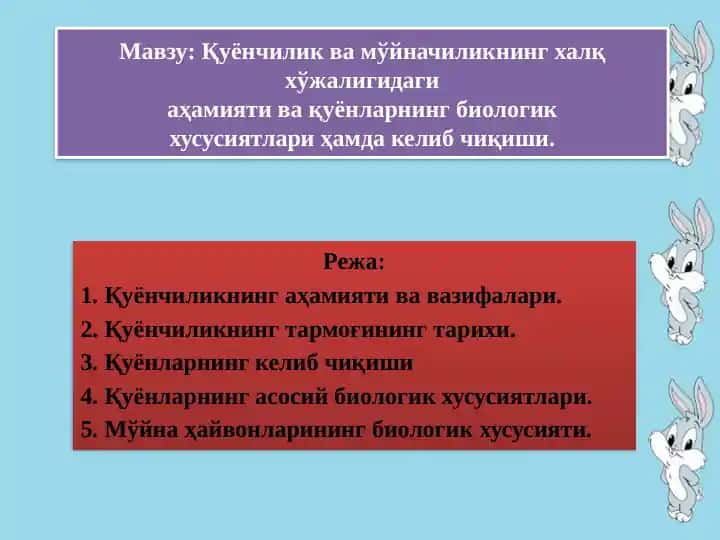 Мавзу: Қуёнчилик ва мўйначиликнинг халқ хўжалигидаги
аҳамияти ва қуёнларнинг биологик хусусиятлари ҳамда келиб чиқиши.

Режа:
1. Қуёнчиликнинг аҳамияти ва вазифалари.
2. Қуёнчиликнинг тармоғининг тарихи.
3. Қуёнларнинг келиб чиқиши
4. Қуёнларнинг асосий биологик хусусиятлари.
5. Мўйна ҳайвонларининг биологик хусусияти.